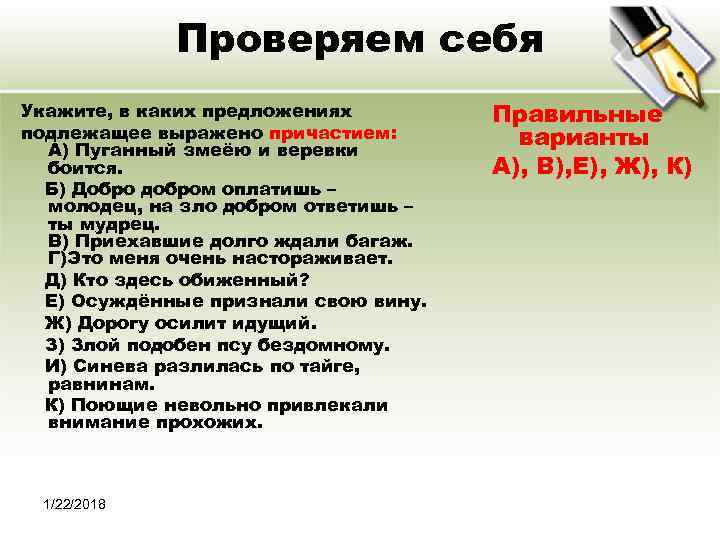 Проверяем себя

Укажите, в каких предложениях подлежащее выражено причастием:
А) Пуганный змеёю и веревки боится.
Б) Добро добром оплатишь – молодец, на зло добром ответишь – ты мудрец.
В) Приехавшие долго ждали багаж.
Г)Это меня очень настораживает.
Д) Кто здесь обиженный?
Е) Осуждённые признали свою вину.
Ж) Дорогу осилит идущий.
З) Злой подобен псу бездомному.
И) Синева разлилась по тайге, равнинам.
К) Поющие невольно привлекали внимание прохожих.

Правильные варианты
А), В),Е), Ж), К)

1/22/2018